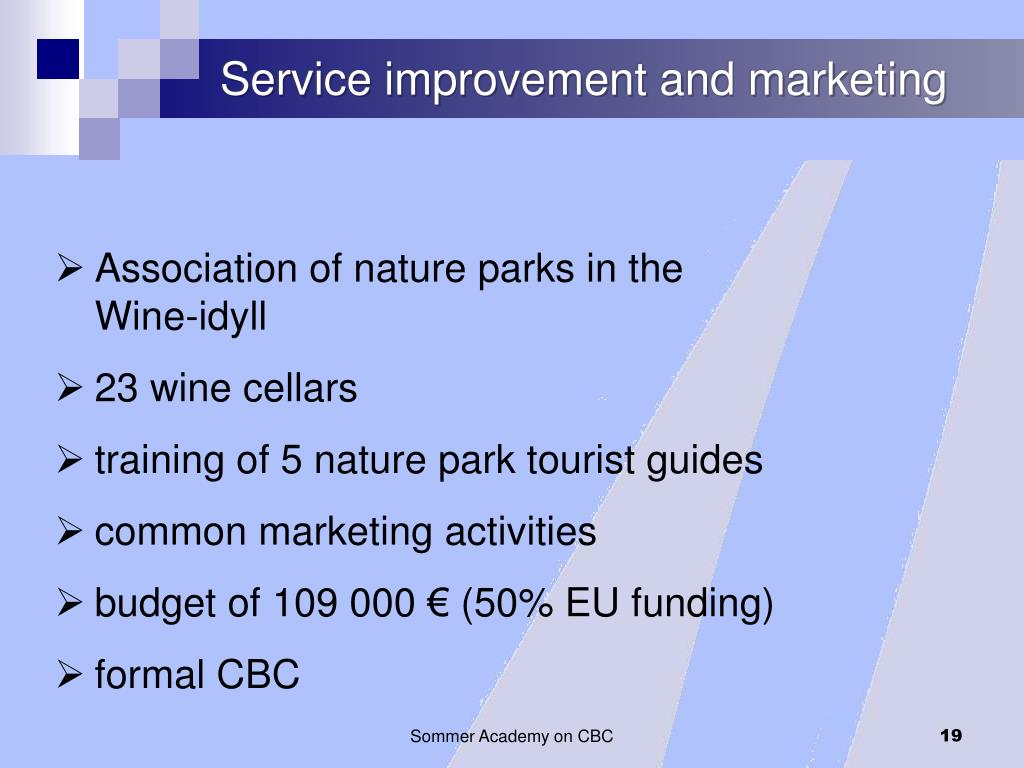 Service improvement and marketing

➢ Association of nature parks in the Wine-idyll

➢ 23 wine cellars

➢ training of 5 nature park tourist guides

➢ common marketing activities

➢ budget of 109 000 € (50% EU funding)

➢ formal CBC

Sommer Academy on CBC

19